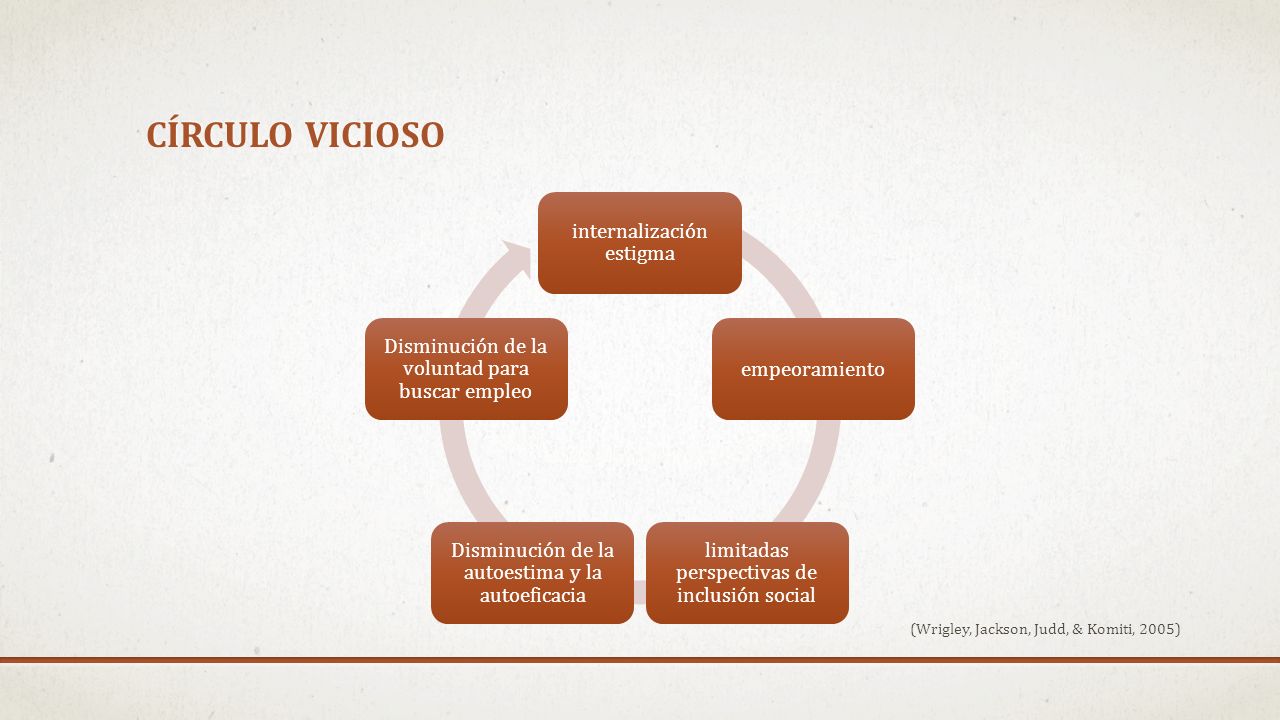 CÍRCULO VICIOSO

internalización estigma

empeoramiento

limitadas perspectivas de inclusión social

Disminución de la autoestima y la autoeficacia

Disminución de la voluntad para buscar empleo

(Wrigley, Jackson, Judd, & Komiti, 2005)